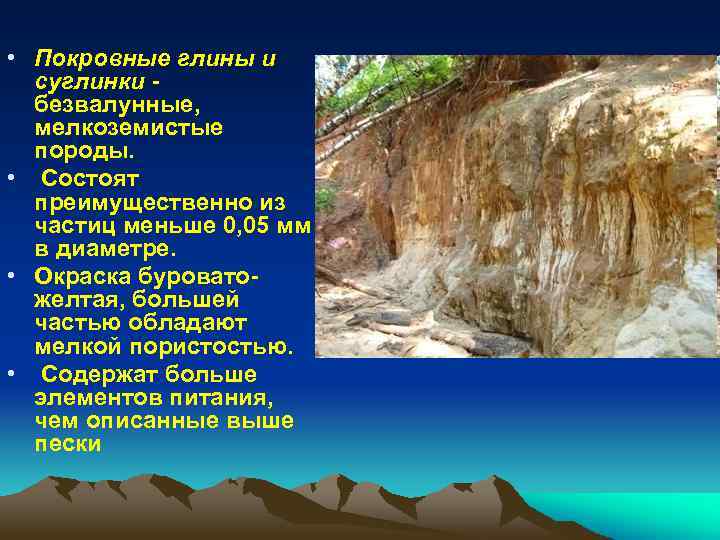 • Покровные глины и суглинки - безвалунные, мелкоземистые породы.

• Состоят преимущественно из частиц меньше 0,05 мм в диаметре.

• Окраска буровато-желтая, большей частью обладают мелкой пористостью.

• Содержат больше элементов питания, чем описанные выше пески